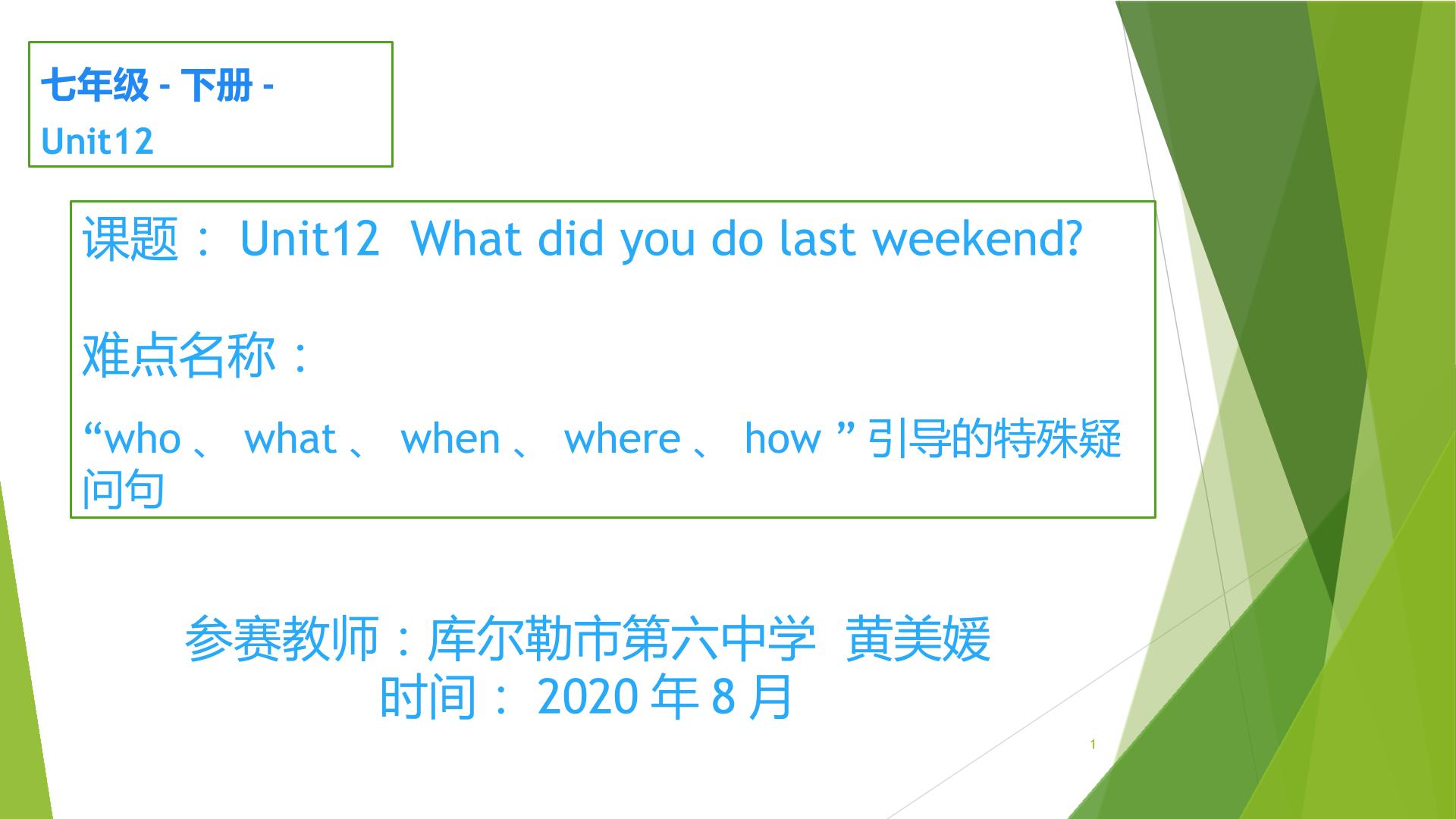 七年级 - 下册 - Unit12

课题： Unit12 What did you do last weekend?

难点名称：

“who 、 what 、 when 、 where 、 how ” 引导的特殊疑问句

参赛教师：库尔勒市第六中学 黄美媛
时间： 2020 年 8 月

1